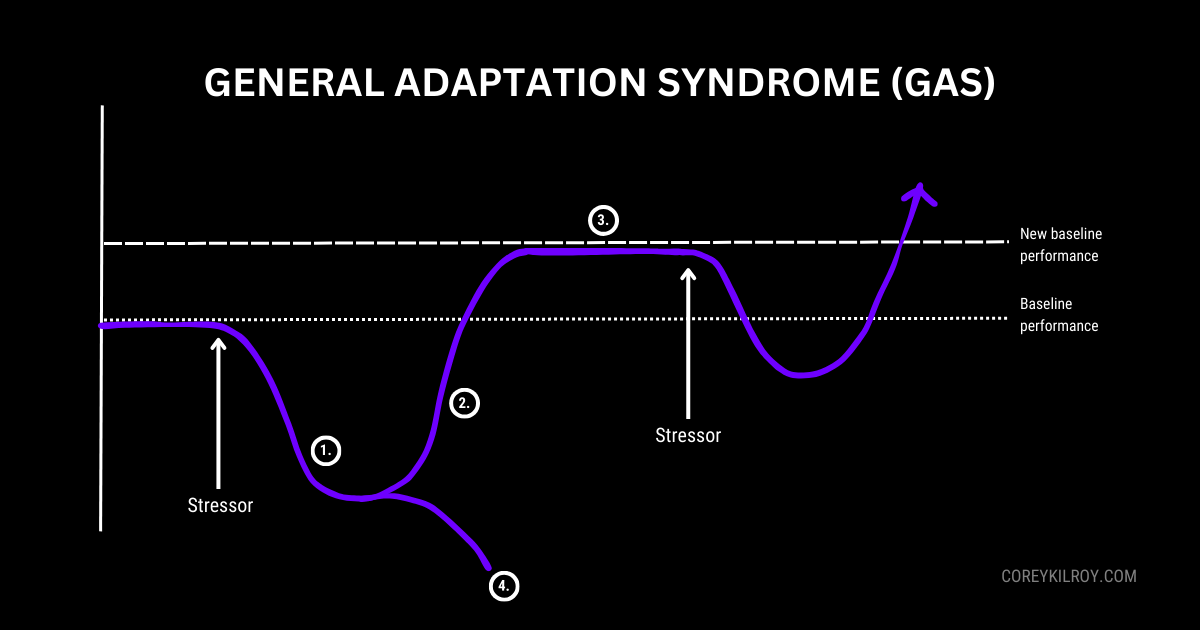 GENERAL ADAPTATION SYNDROME (GAS)

3.

New baseline performance

Baseline performance

2.

Stressor

1.

Stressor

4.

COREYKILROY.COM